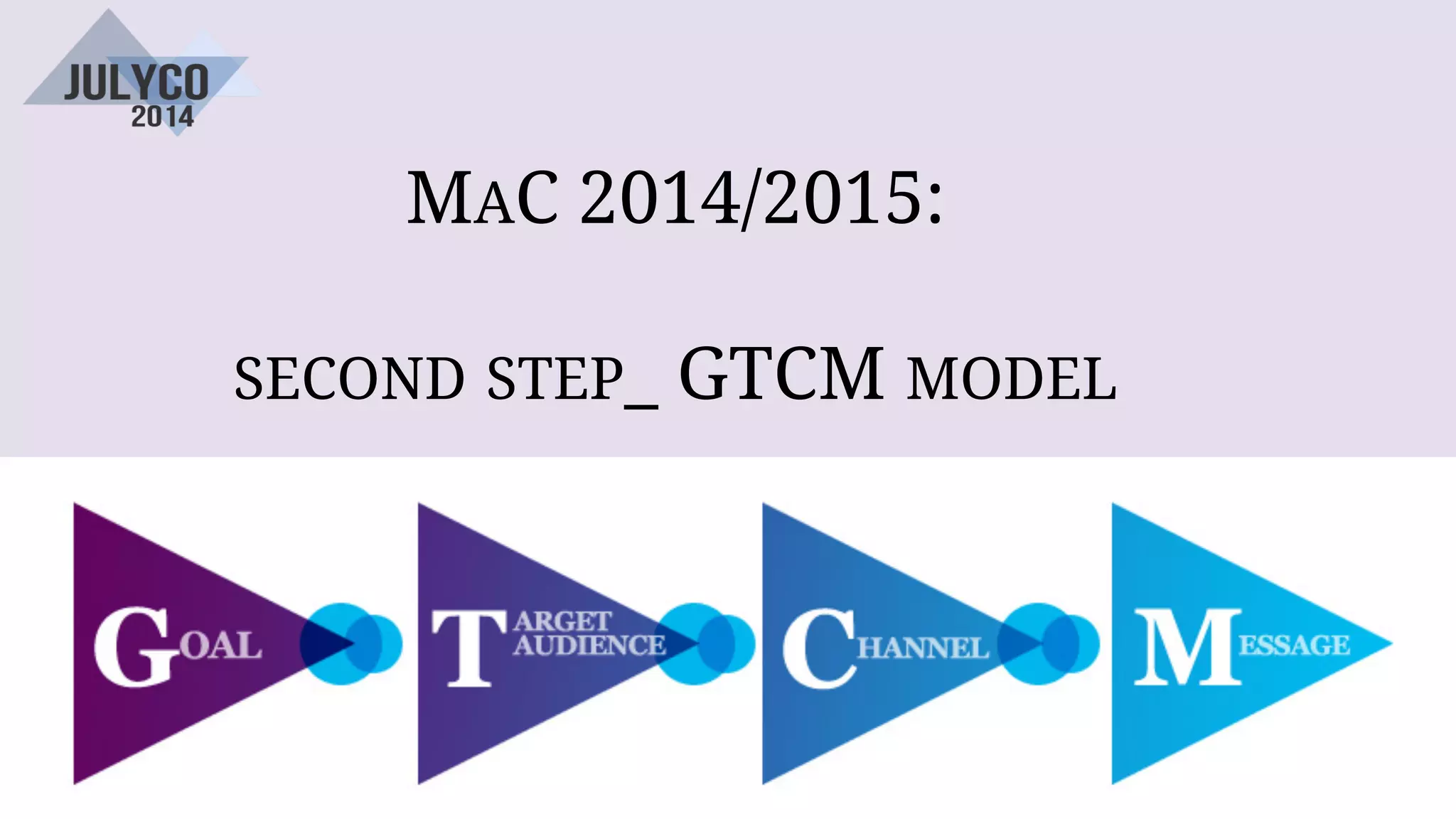 JULYCO 2014

MAC 2014/2015:

SECOND STEP_ GTCM MODEL

GOAL

TARGET AUDIENCE

CHANNEL

MESSAGE